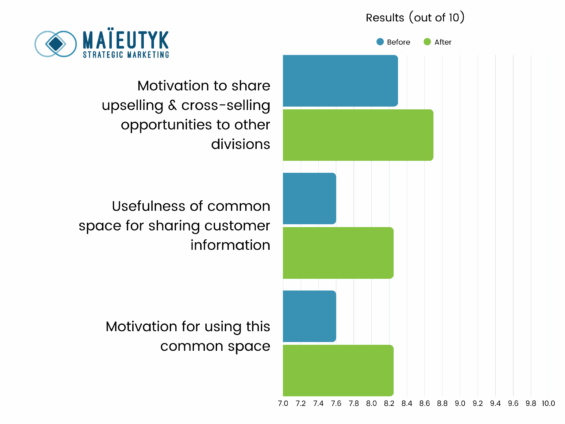 MAÏEUTYK
STRATEGIC MARKETING

Results (out of 10)

Before After

Motivation to share upselling & cross-selling opportunities to other divisions

Usefulness of common space for sharing customer information

Motivation for using this common space

7.0 7.2 7.4 7.6 7.8 8.0 8.2 8.4 8.6 8.8 9.0 9.2 9.4 9.6 9.8 10.0